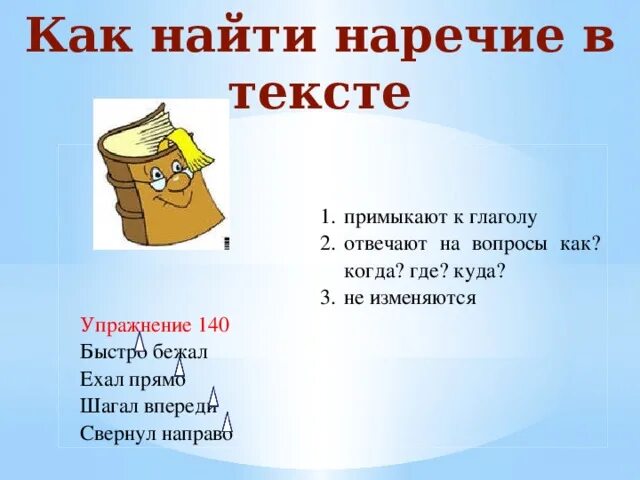 Как найти наречие в тексте

1. примыкают к глаголу
2. отвечают на вопросы как? когда? где? куда?
3. не изменяются

Упражнение 140
Быстро бежал
Ехал прямо
Шагал впереди
Свернул направо